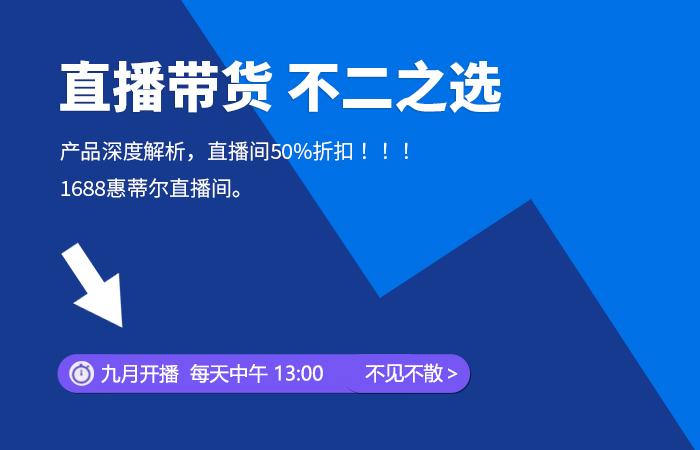 直播带货 不二之选

产品深度解析，直播间50%折扣！！！
1688惠蒂尔直播间。

九月开播 每天中午 13:00 不见不散 >